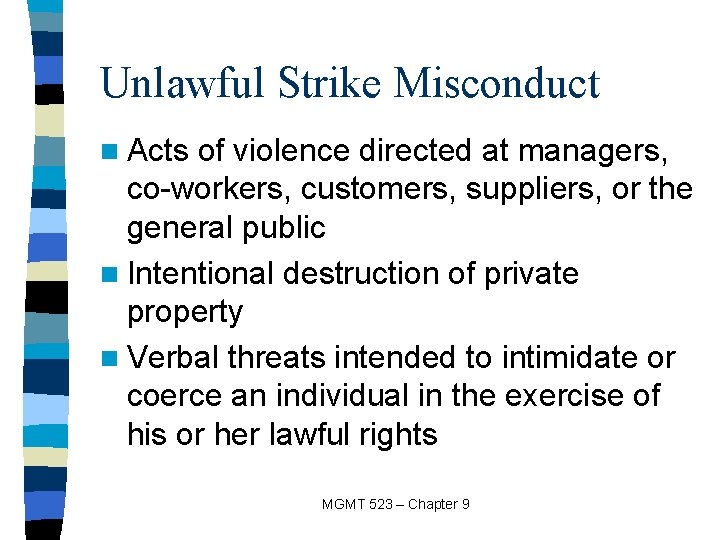 Unlawful Strike Misconduct

- Acts of violence directed at managers, co-workers, customers, suppliers, or the general public
- Intentional destruction of private property
- Verbal threats intended to intimidate or coerce an individual in the exercise of his or her lawful rights

MGMT 523 – Chapter 9